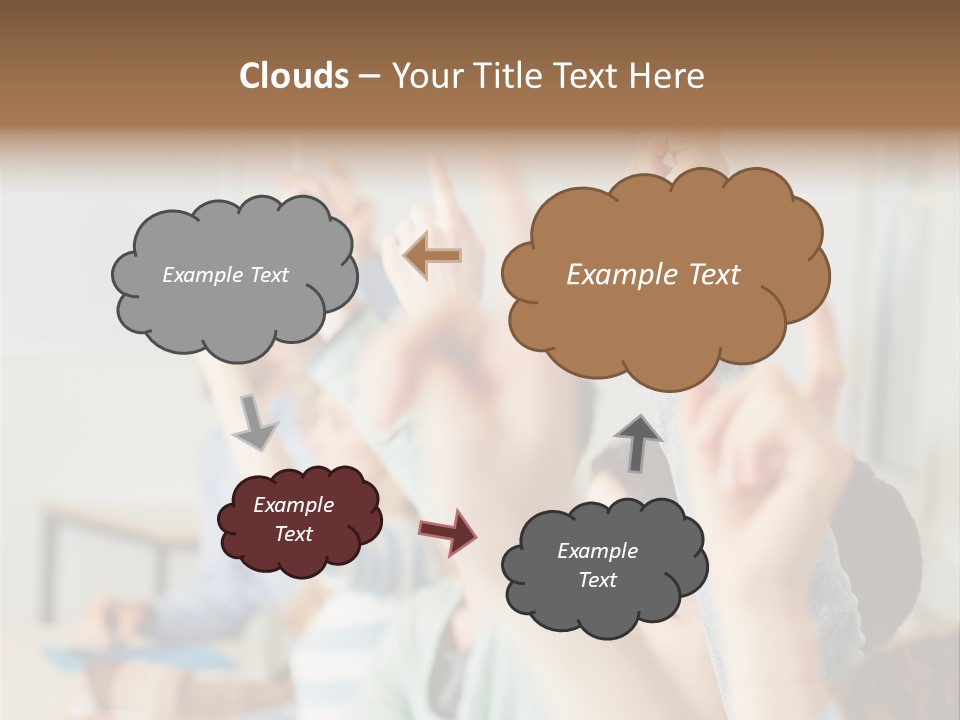 Clouds – Your Title Text Here

Example Text

Example Text

Example Text

Example Text